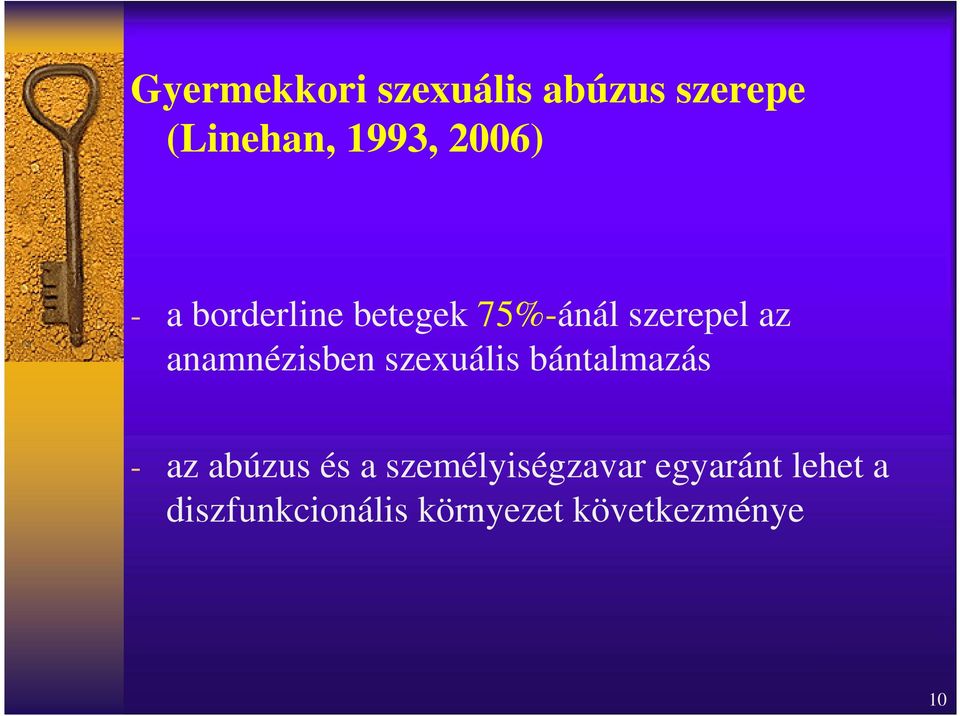 Gyermekkori szexuális abúzus szerepe (Linehan, 1993, 2006)

- a borderline betegek 75%-ánál szerepel az anamnézisben szexuális bántalmazás

- az abúzus és a személyiségzavar egyaránt lehet a diszfunkcionális környezet következménye

10